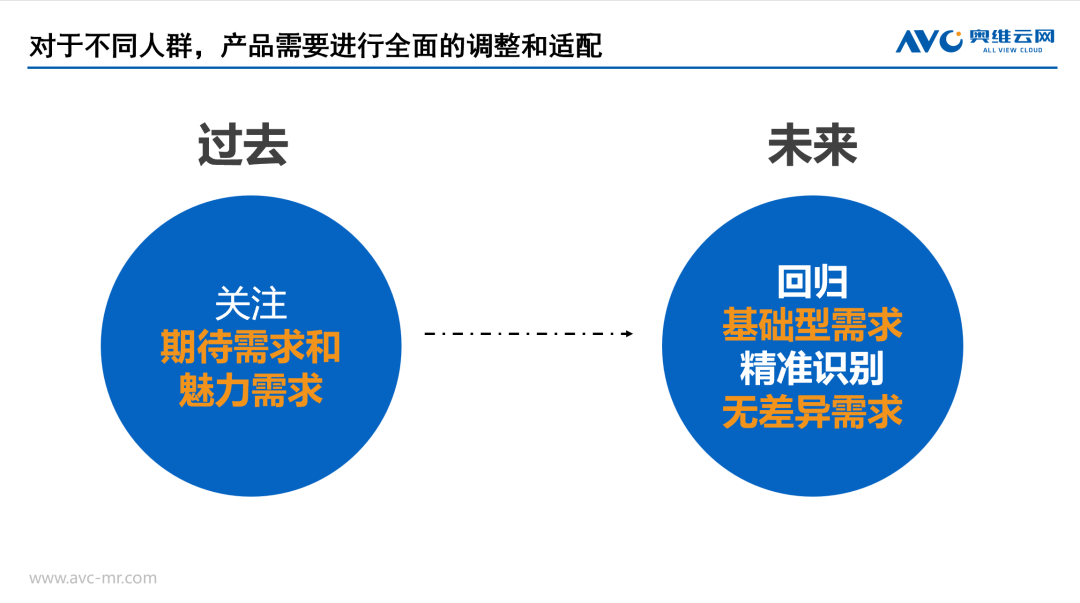 对于不同人群，产品需要进行全面的调整和适配

AVC 奥维云网
ALL VIEW CLOUD

过去

关注
期待需求和
魅力需求

未来

回归
基础型需求
精准识别
无差异需求

www.avc-mr.com